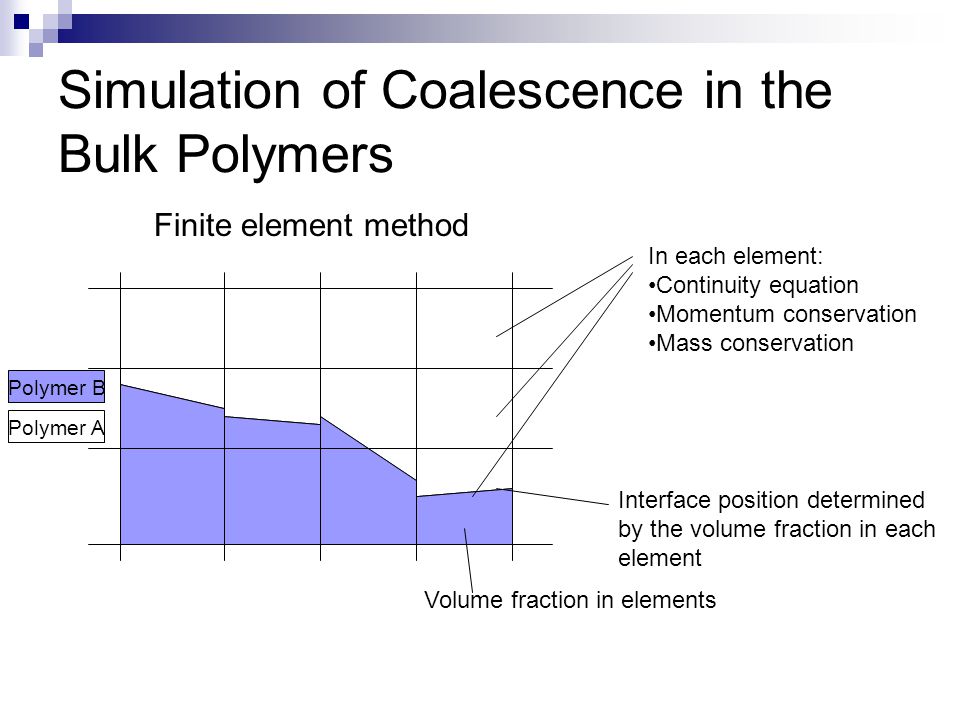 Simulation of Coalescence in the Bulk Polymers

Finite element method

In each element:
•Continuity equation
•Momentum conservation
•Mass conservation

Polymer B

Polymer A

Interface position determined by the volume fraction in each element

Volume fraction in elements